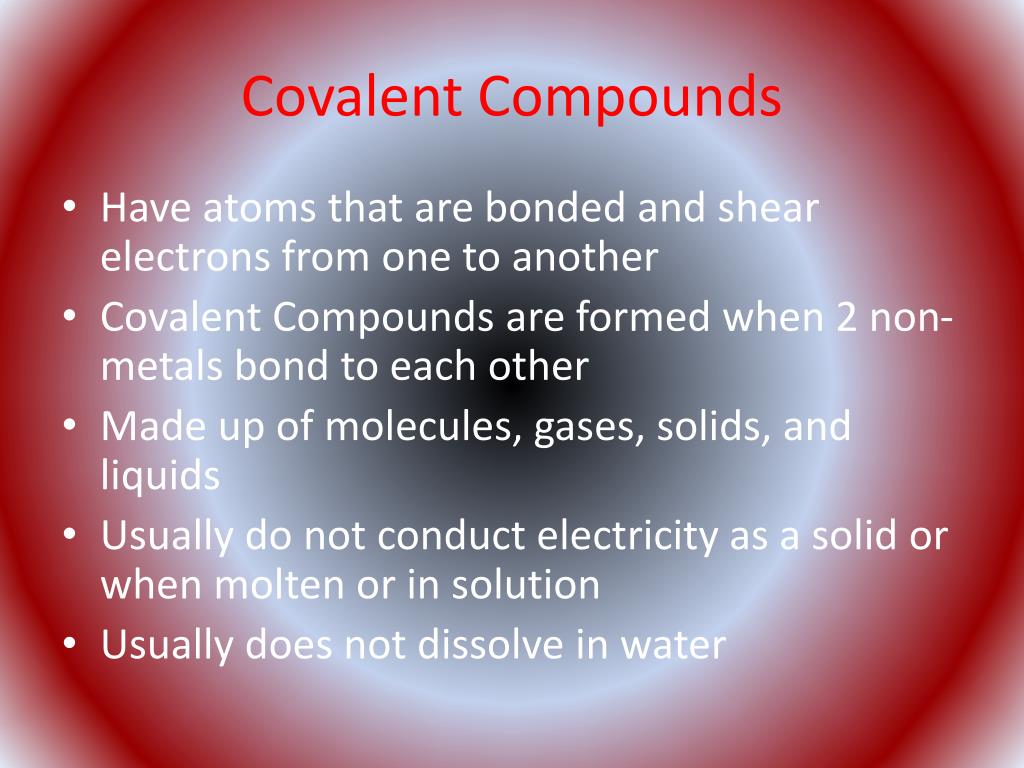 Covalent Compounds

• Have atoms that are bonded and shear electrons from one to another
• Covalent Compounds are formed when 2 non-metals bond to each other
• Made up of molecules, gases, solids, and liquids
• Usually do not conduct electricity as a solid or when molten or in solution
• Usually does not dissolve in water